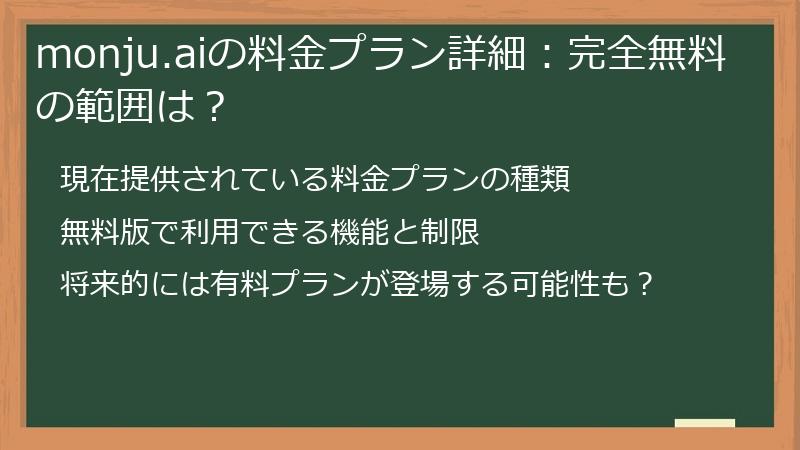 monju.aiの料金プラン詳細：完全無料の範囲は？

現在提供されている料金プランの種類

無料版で利用できる機能と制限

将来的には有料プランが登場する可能性も？